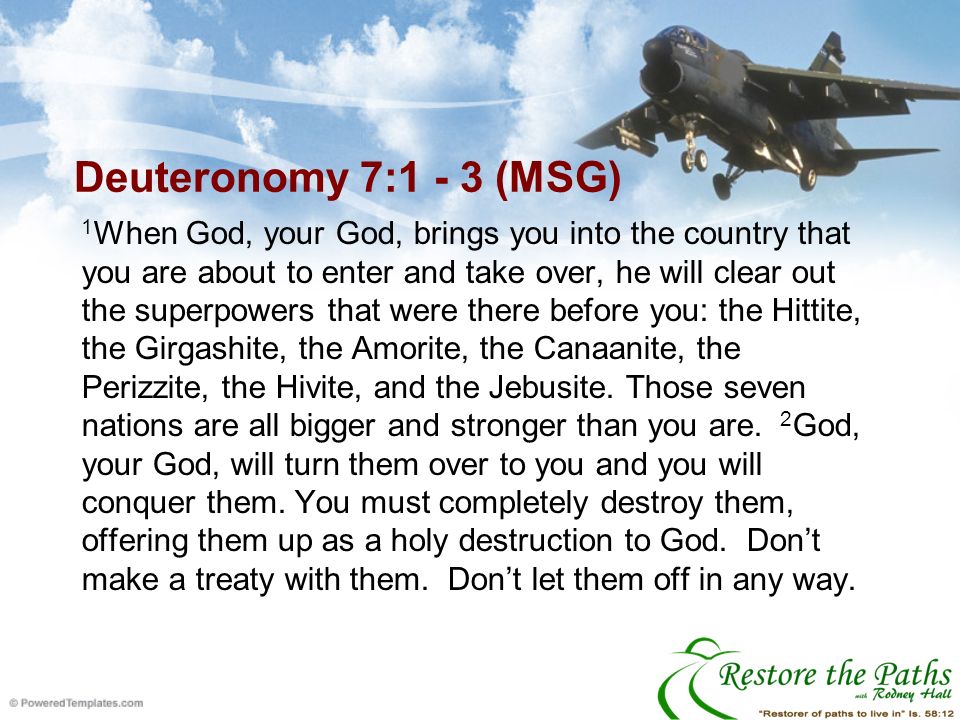 Deuteronomy 7:1 - 3 (MSG)

$^1$When God, your God, brings you into the country that you are about to enter and take over, he will clear out the superpowers that were there before you: the Hittite, the Girgashite, the Amorite, the Canaanite, the Perizzite, the Hivite, and the Jebusite. Those seven nations are all bigger and stronger than you are. $^2$God, your God, will turn them over to you and you will conquer them. You must completely destroy them, offering them up as a holy destruction to God. Don't make a treaty with them. Don't let them off in any way.

© PoweredTemplates.com

Restore the Paths with Rodney Hall
"Restorer of paths to live in" Is. 58:12